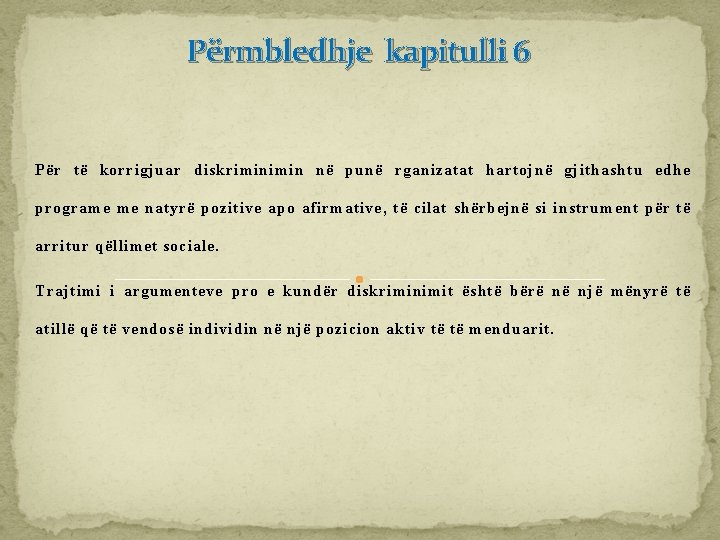 Përmbledhje kapitulli 6

Për të korrigjuar diskriminimin në punë rganizatat hartojnë gjithashtu edhe programe me natyrë pozitive apo afirmative, të cilat shërbejnë si instrument për të arritur qëllimet sociale.

Trajtimi i argumenteve pro e kundër diskriminimit është bërë në një mënyrë të atillë që të vendosë individin në një pozicion aktiv të të menduarit.